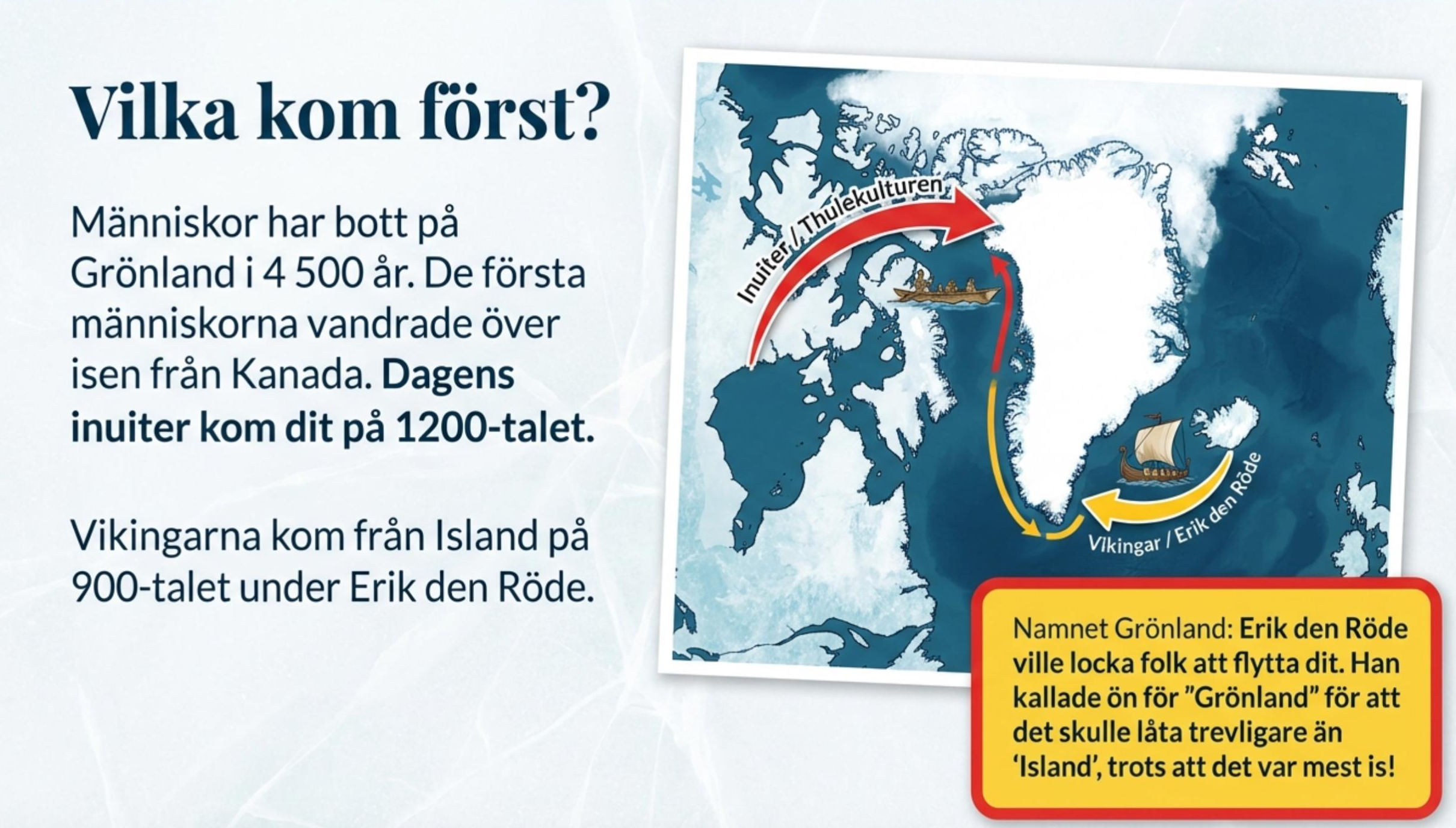 Vilka kom först?

Människor har bott på Grönland i 4 500 år. De första människorna vandrade över isen från Kanada. Dagens inuiter kom dit på 1200-talet.

Vikingarna kom från Island på 900-talet under Erik den Röde.

Inuiter / Thulekulturen

Vikingar / Erik den Röde

Namnet Grönland: Erik den Röde ville locka folk att flytta dit. Han kallade ön för ”Grönland” för att det skulle låta trevligare än ‘Island’, trots att det var mest is!